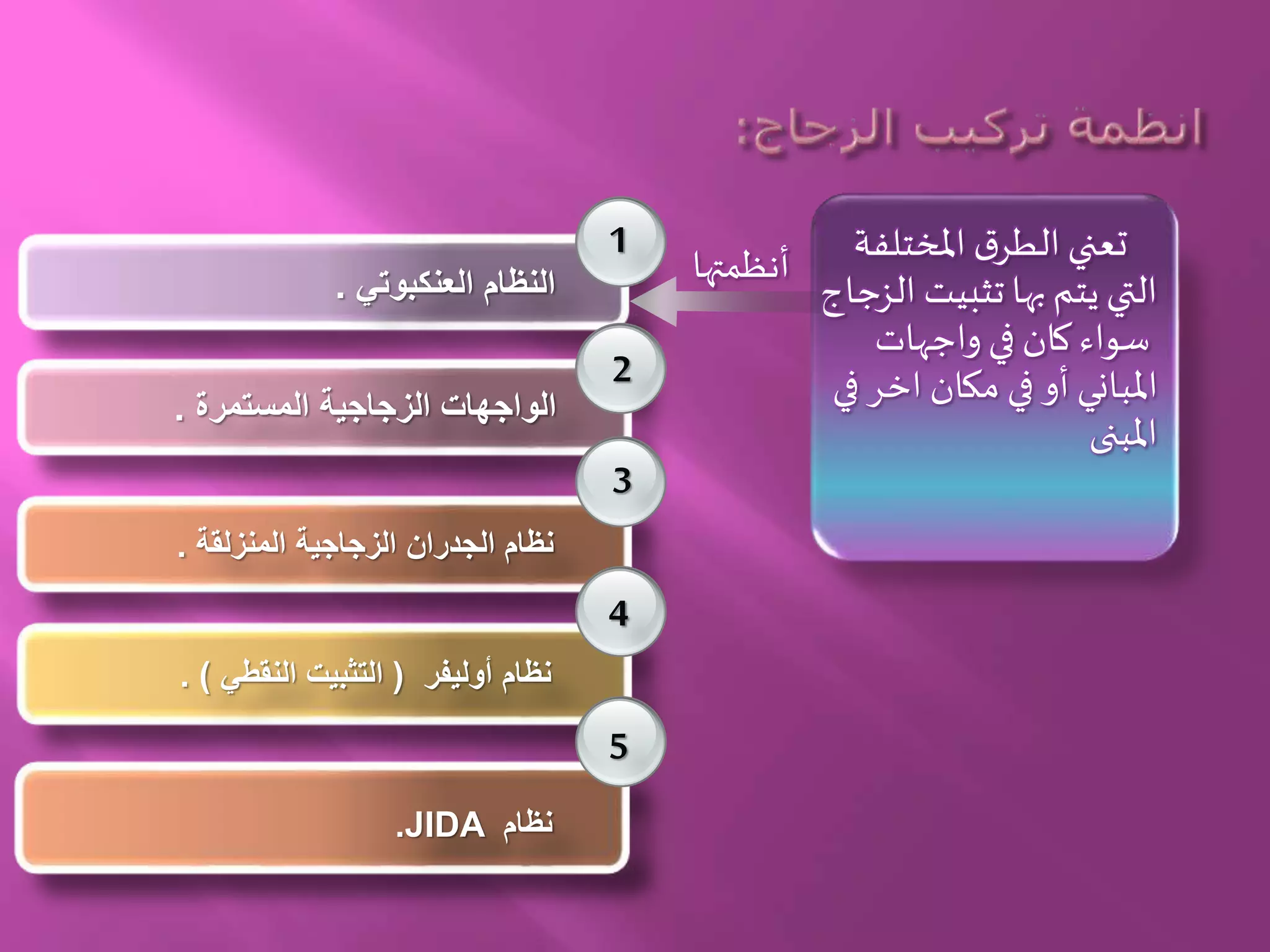 انظمة تركيب الزجاج:

تعني الطرق المختلفة التي يتم بها تثبيت الزجاج سواء كان في واجهات المباني أو في مكان اخر في المبنى

أنظمتها

1
النظام العنكبوتي .

2
الواجهات الزجاجية المستمرة .

3
نظام الجدران الزجاجية المنزلقة .

4
نظام أوليفر ( التثبيت النقطي ) .

5
نظام JIDA.